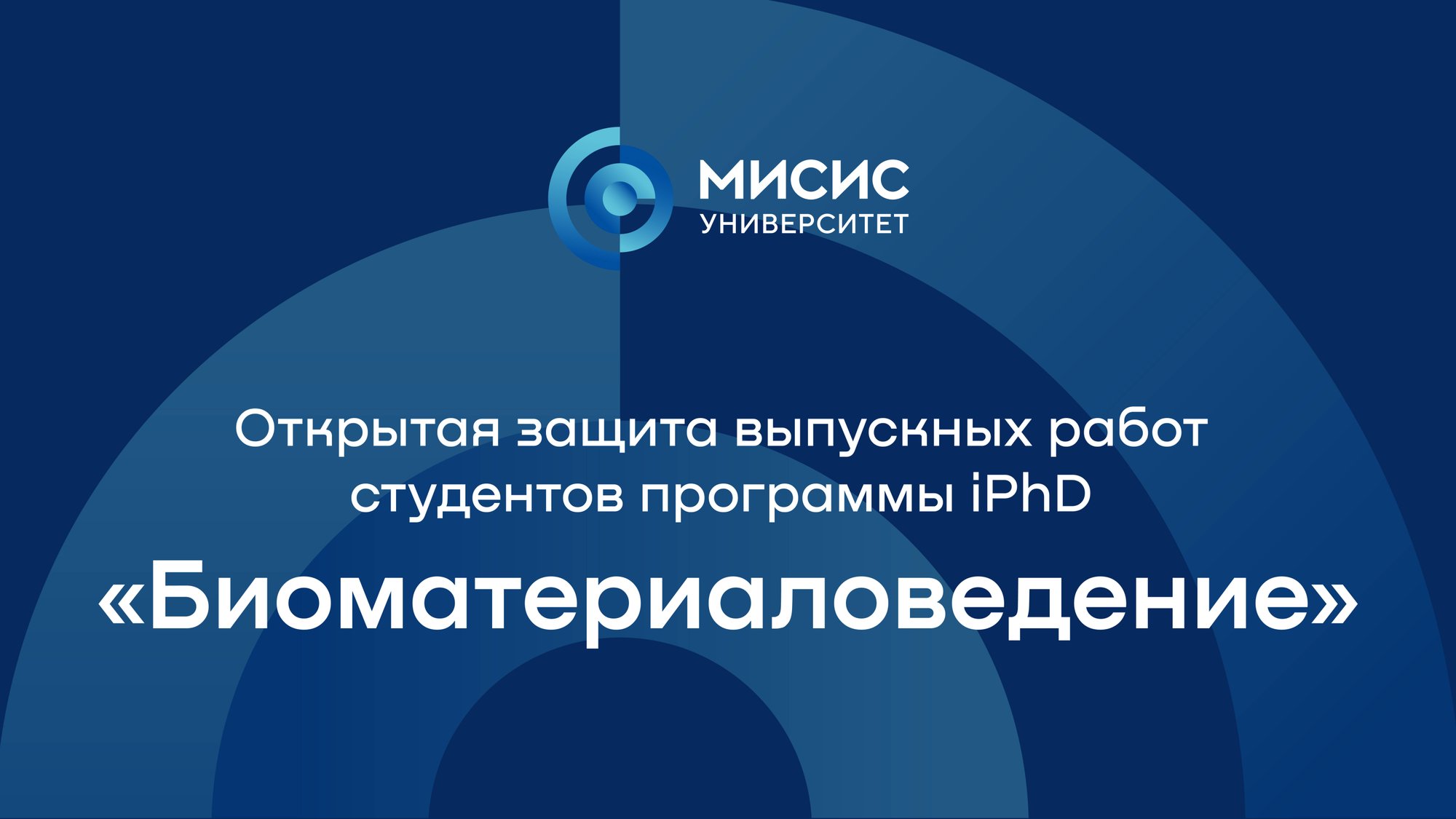 МИСИС
УНИВЕРСИТЕТ

Открытая защита выпускных работ студентов программы iPhD

«Биоматериаловедение»